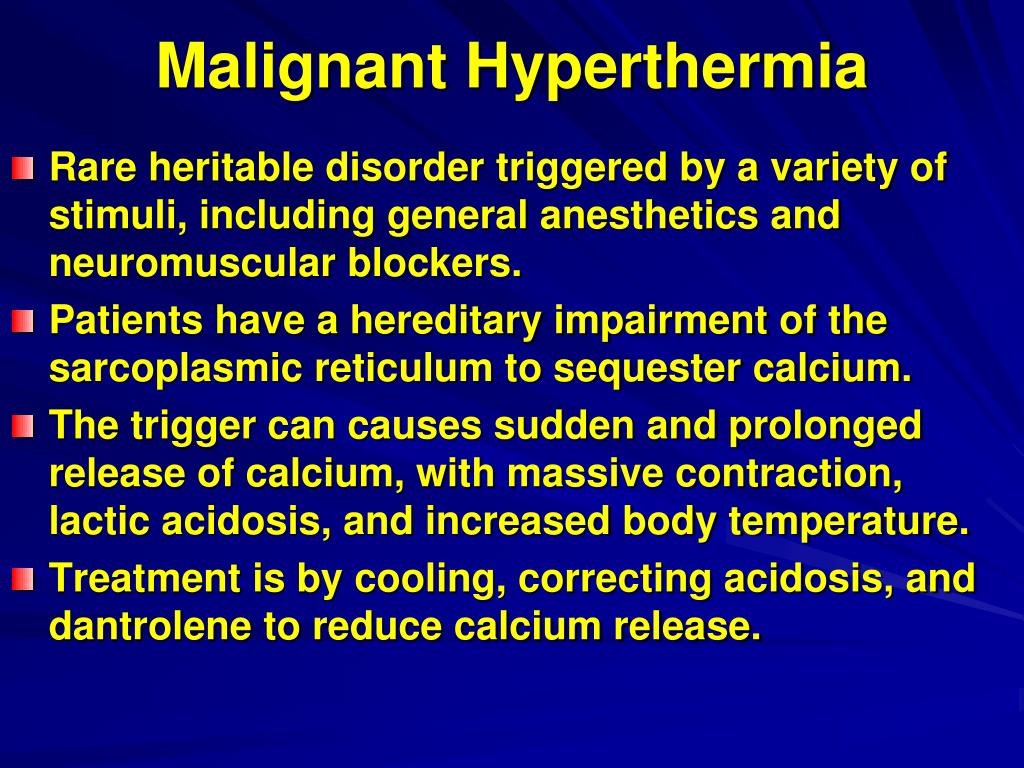 Malignant Hyperthermia

Rare heritable disorder triggered by a variety of stimuli, including general anesthetics and neuromuscular blockers.

Patients have a hereditary impairment of the sarcoplasmic reticulum to sequester calcium.

The trigger can causes sudden and prolonged release of calcium, with massive contraction, lactic acidosis, and increased body temperature.

Treatment is by cooling, correcting acidosis, and dantrolene to reduce calcium release.